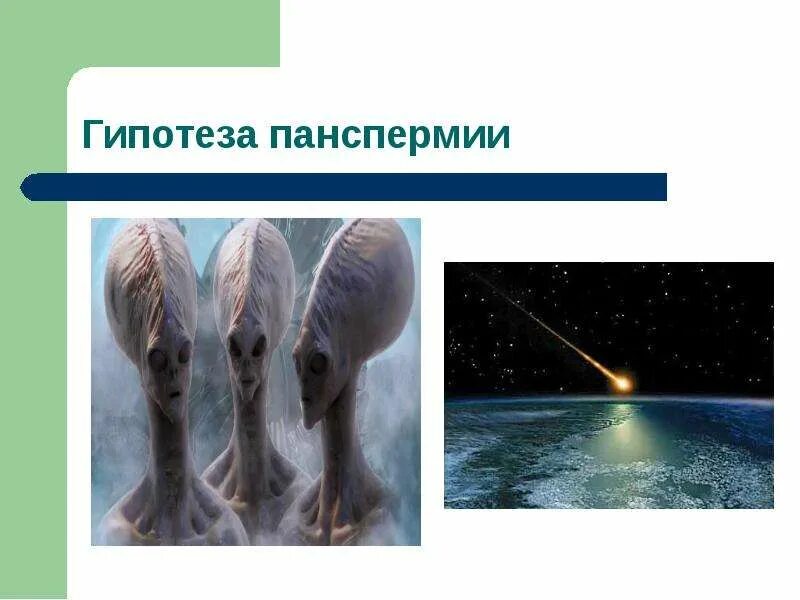 Гипотеза панспермии